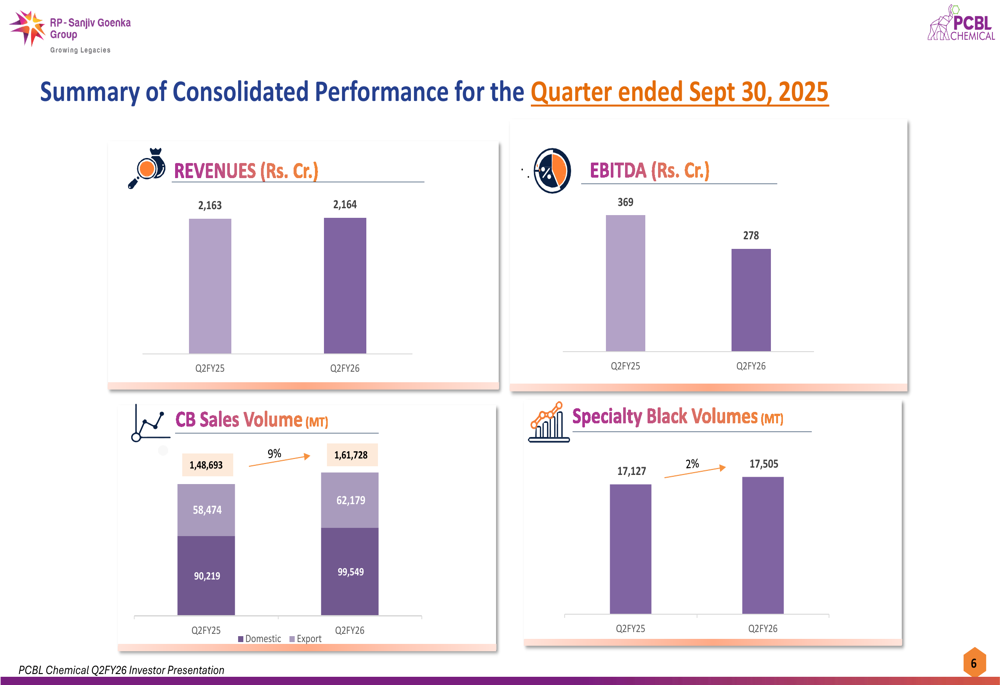 RP-Sanjiv Goenka Group
Growing Legacies

PCBL CHEMICAL

Summary of Consolidated Performance for the Quarter ended Sept 30, 2025

REVENUES (Rs. Cr.)

2,163
2,164
Q2FY25
Q2FY26

EBITDA (Rs. Cr.)

369
278
Q2FY25
Q2FY26

CB Sales Volume (MT)

1,48,693
9%
1,61,728
58,474
62,179
90,219
99,549
Q2FY25
Q2FY26
Domestic
Export

Specialty Black Volumes (MT)

17,127
2%
17,505
Q2FY25
Q2FY26

PCBL Chemical Q2FY26 Investor Presentation

6